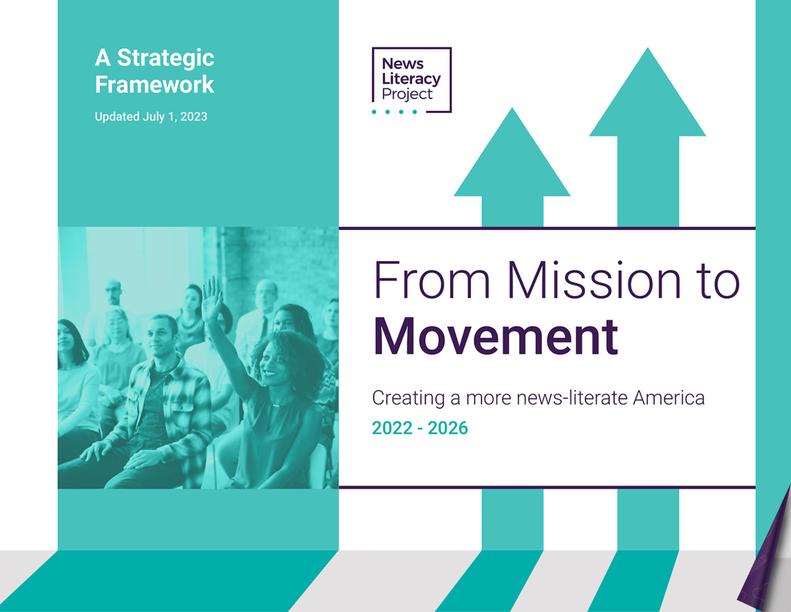 A Strategic Framework

Updated July 1, 2023

News Literacy Project

From Mission to Movement

Creating a more news-literate America

2022 - 2026